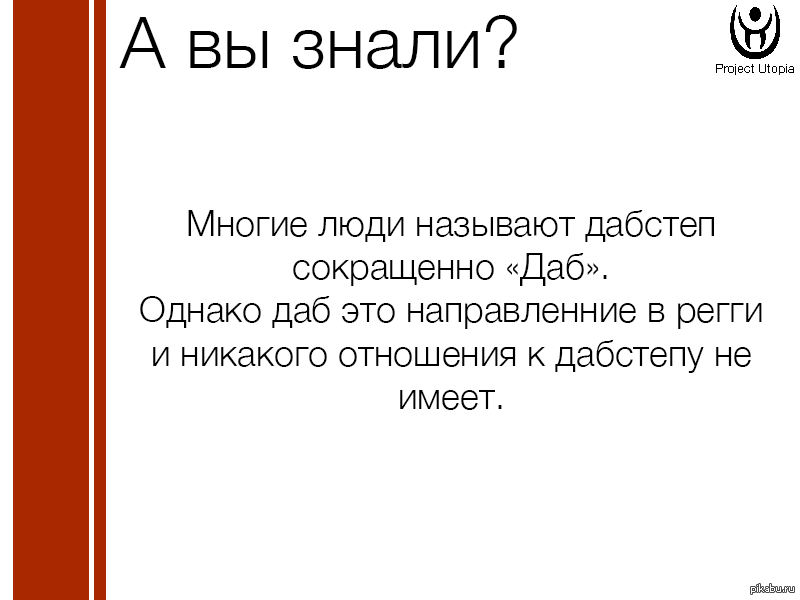 А вы знали?

Project Utopia

Многие люди называют дабстеп сокращенно «Даб».
Однако даб это направленние в регги и никакого отношения к дабстепу не имеет.

pikabu.ru